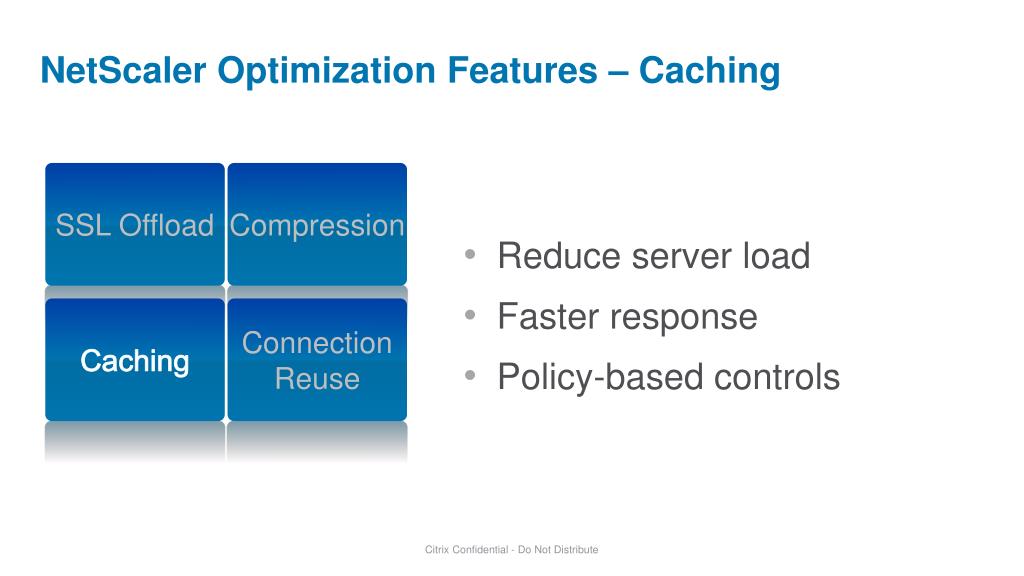 NetScaler Optimization Features – Caching

SSL Offload

Compression

Caching

Connection Reuse

• Reduce server load
• Faster response
• Policy-based controls

Citrix Confidential - Do Not Distribute